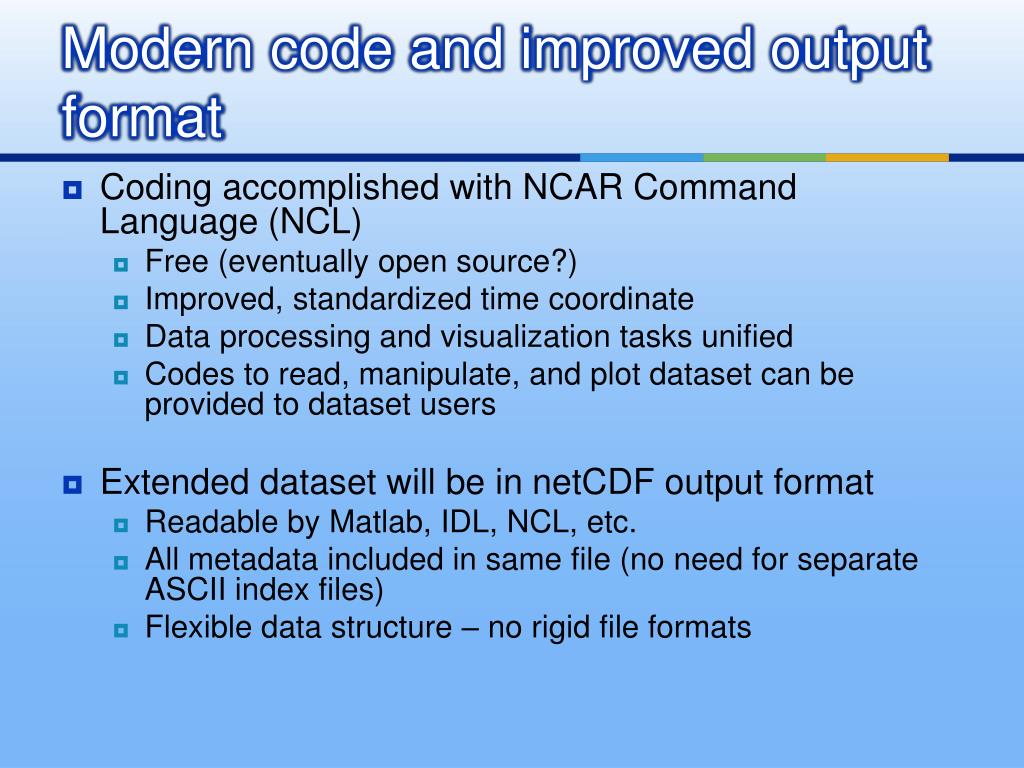 Modern code and improved output format

Coding accomplished with NCAR Command Language (NCL)

Free (eventually open source?)

Improved, standardized time coordinate

Data processing and visualization tasks unified

Codes to read, manipulate, and plot dataset can be provided to dataset users

Extended dataset will be in netCDF output format

Readable by Matlab, IDL, NCL, etc.

All metadata included in same file (no need for separate ASCII index files)

Flexible data structure – no rigid file formats